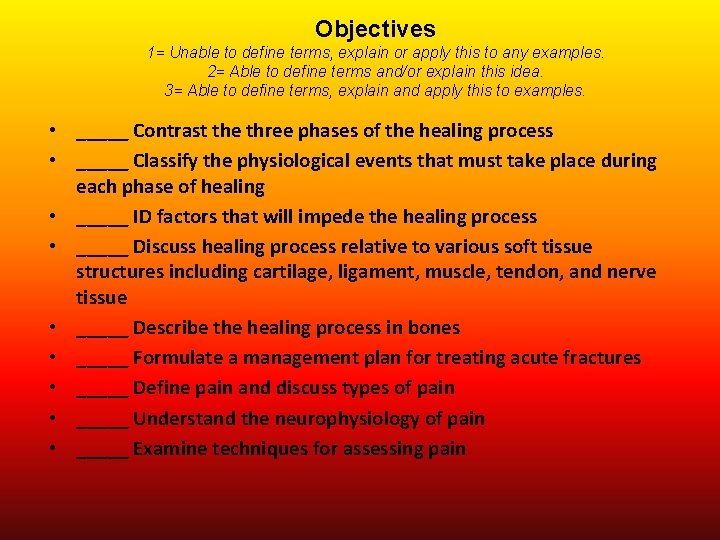 Objectives
1= Unable to define terms, explain or apply this to any examples.
2= Able to define terms and/or explain this idea.
3= Able to define terms, explain and apply this to examples.

• _____ Contrast the three phases of the healing process
• _____ Classify the physiological events that must take place during each phase of healing
• _____ ID factors that will impede the healing process
• _____ Discuss healing process relative to various soft tissue structures including cartilage, ligament, muscle, tendon, and nerve tissue
• _____ Describe the healing process in bones
• _____ Formulate a management plan for treating acute fractures
• _____ Define pain and discuss types of pain
• _____ Understand the neurophysiology of pain
• _____ Examine techniques for assessing pain